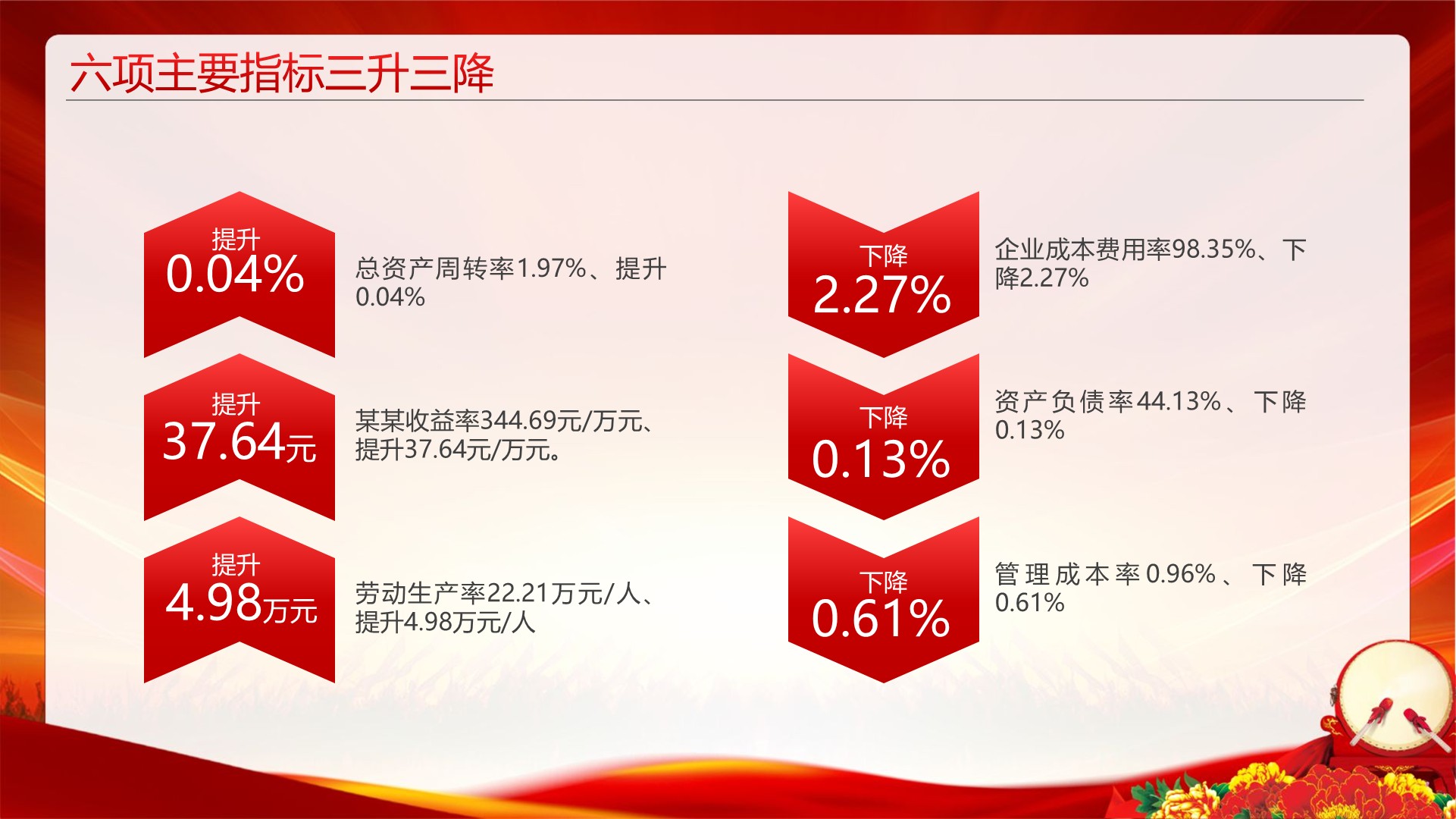 六项主要指标三升三降

提升
0.04%

总资产周转率1.97%、提升0.04%

提升
37.64元

某某收益率344.69元/万元、提升37.64元/万元。

提升
4.98万元

劳动生产率22.21万元/人、提升4.98万元/人

下降
2.27%

企业成本费用率98.35%、下降2.27%

下降
0.13%

资产负债率44.13%、下降0.13%

下降
0.61%

管理成本率0.96%、下降0.61%